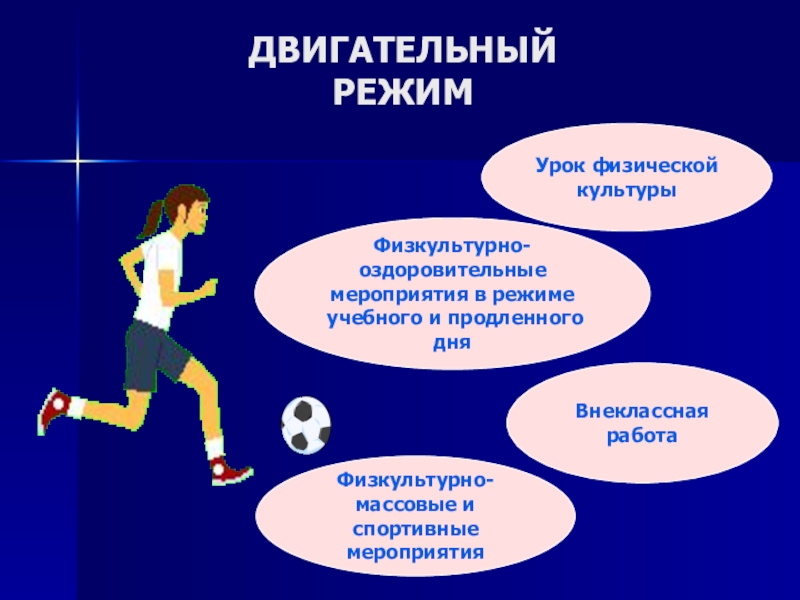 ДВИГАТЕЛЬНЫЙ РЕЖИМ

Урок физической культуры

Физкультурно-оздоровительные мероприятия в режиме учебного и продленного дня

Внеклассная работа

Физкультурно-массовые и спортивные мероприятия